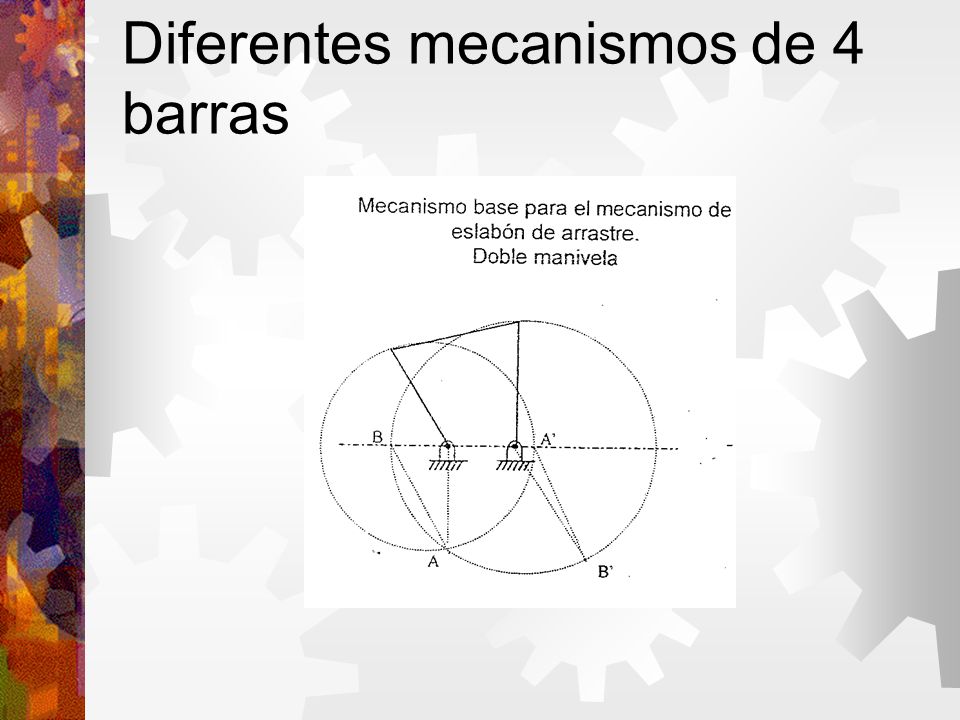 Diferentes mecanismos de 4 barras

Mecanismo base para el mecanismo de eslabón de arrastre.
Doble manivela

B

A'

A

B'